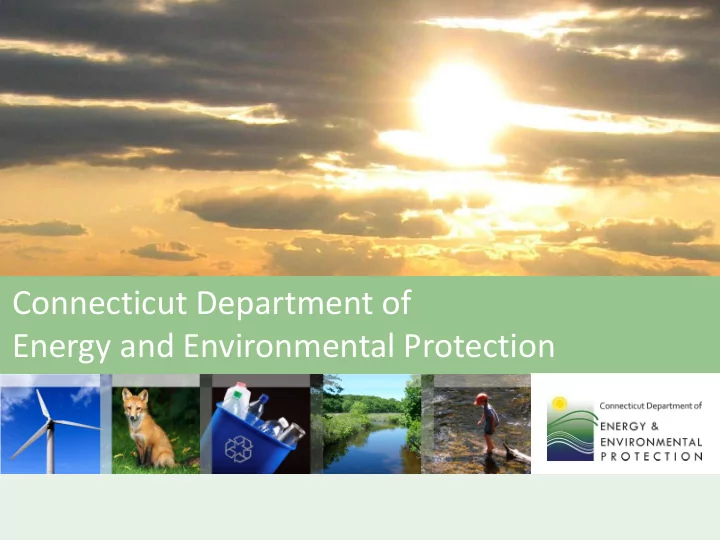 Connecticut Department of
Energy and Environmental Protection

Connecticut Department of
ENERGY &
ENVIRONMENTAL
PROTECTION